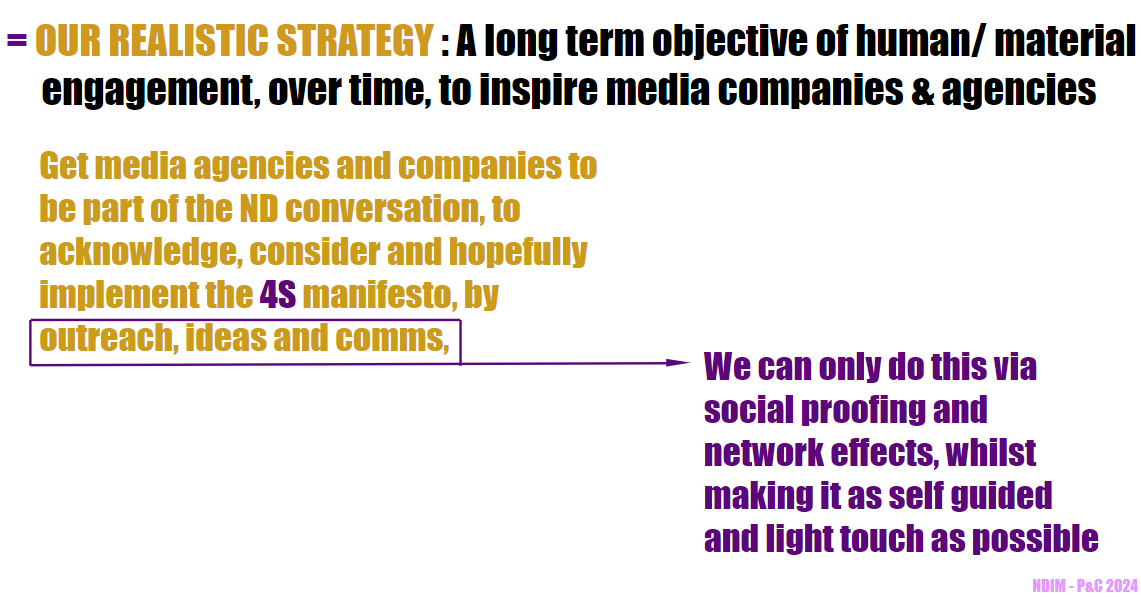 = OUR REALISTIC STRATEGY : A long term objective of human/ material engagement, over time, to inspire media companies & agencies

Get media agencies and companies to be part of the ND conversation, to acknowledge, consider and hopefully implement the 4S manifesto, by outreach, ideas and comms,

We can only do this via social proofing and network effects, whilst making it as self guided and light touch as possible

NDIM - P&C 2024